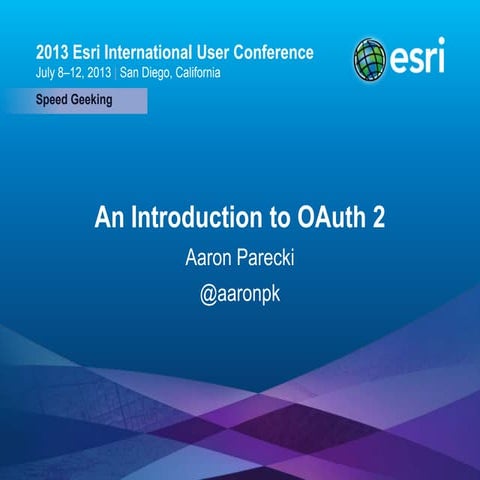 2013 Esri International User Conference
July 8–12, 2013 | San Diego, California

esri

Speed Geeking

An Introduction to OAuth 2

Aaron Parecki

@aaronpk